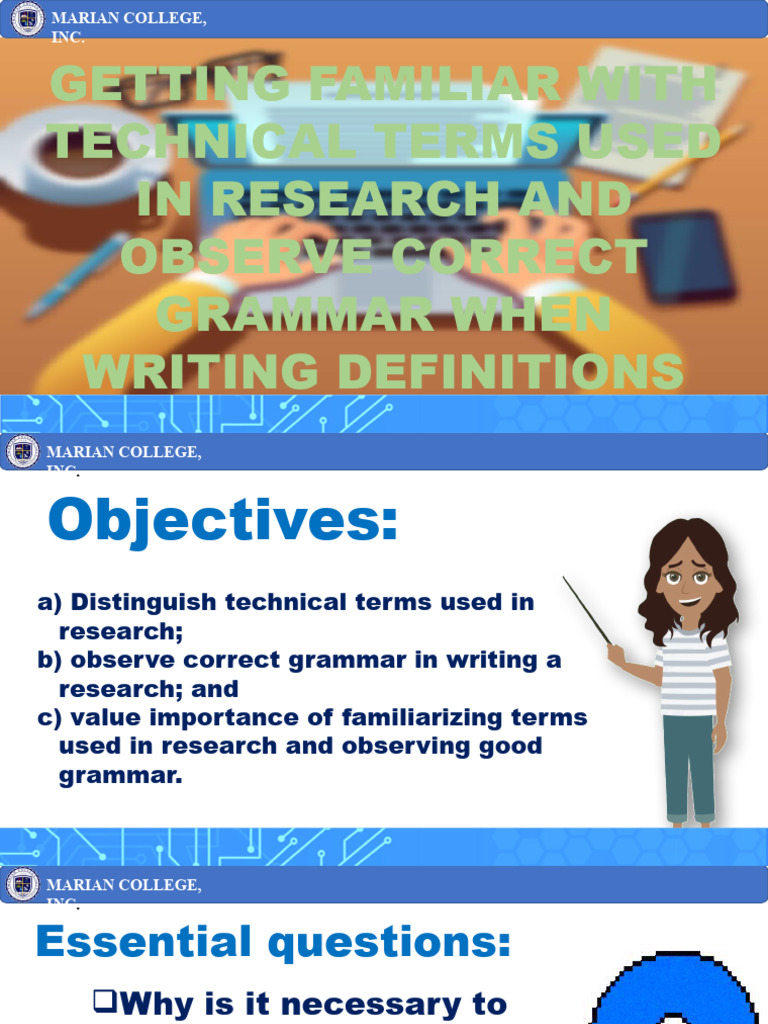 MARIAN COLLEGE, INC.

GETTING FAMILIAR WITH TECHNICAL TERMS USED IN RESEARCH AND OBSERVE CORRECT GRAMMAR WHEN WRITING DEFINITIONS

MARIAN COLLEGE, INC.

Objectives:

a) Distinguish technical terms used in research;
b) observe correct grammar in writing a research; and
c) value importance of familiarizing terms used in research and observing good grammar.

MARIAN COLLEGE, INC.

Essential questions:

❑Why is it necessary to